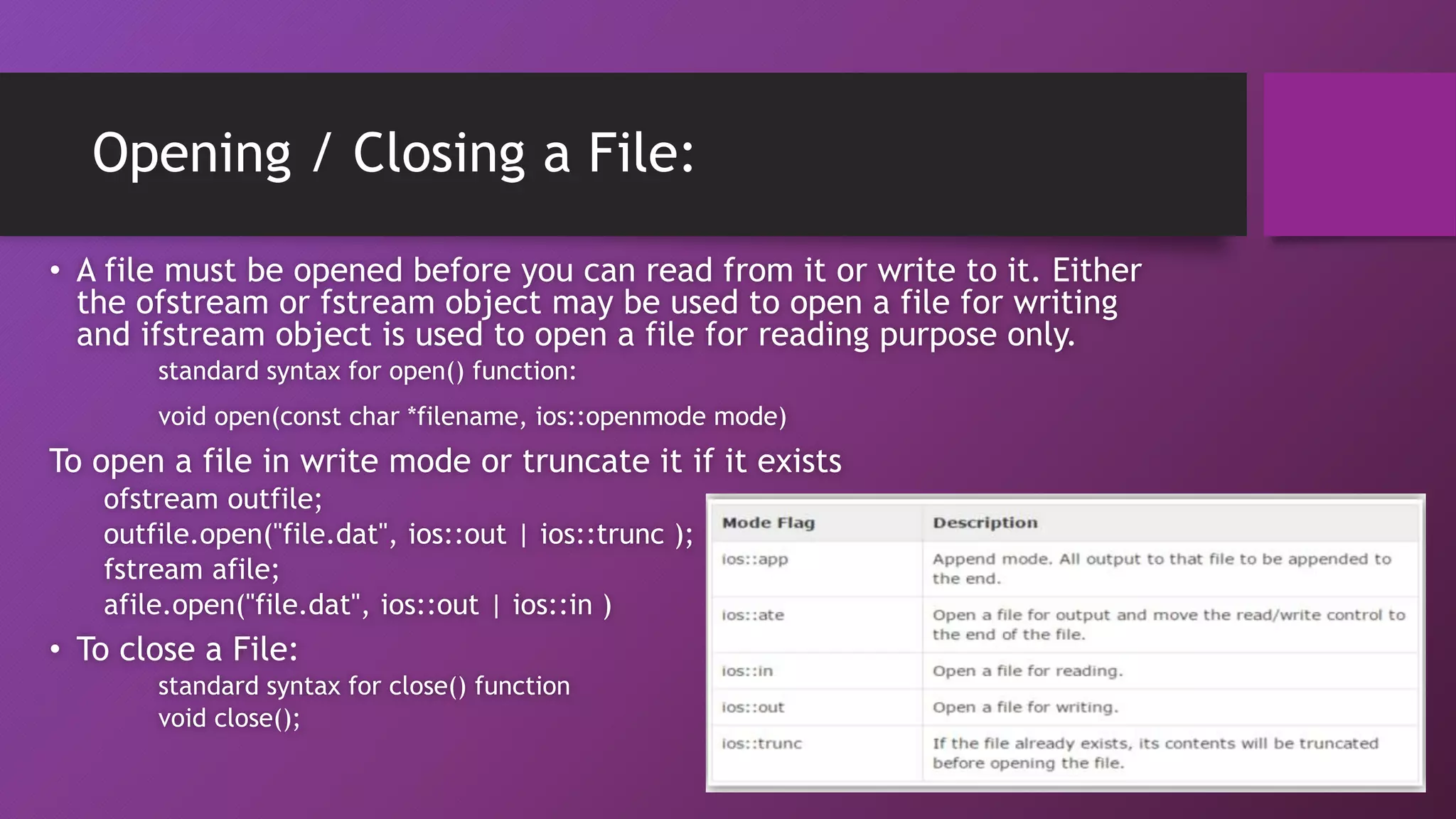 Opening / Closing a File:

• A file must be opened before you can read from it or write to it. Either the ofstream or fstream object may be used to open a file for writing and ifstream object is used to open a file for reading purpose only.

standard syntax for open() function:

void open(const char *filename, ios::openmode mode)

To open a file in write mode or truncate it if it exists

ofstream outfile;
outfile.open("file.dat", ios::out | ios::trunc );
fstream afile;
afile.open("file.dat", ios::out | ios::in )

• To close a File:

standard syntax for close() function
void close();

| Mode Flag | Description |
|---|---|
| ios::app | Append mode. All output to that file to be appended to the end. |
| ios::ate | Open a file for output and move the read/write control to the end of the file. |
| ios::in | Open a file for reading. |
| ios::out | Open a file for writing. |
| ios::trunc | If the file already exists, its contents will be truncated before opening the file. |